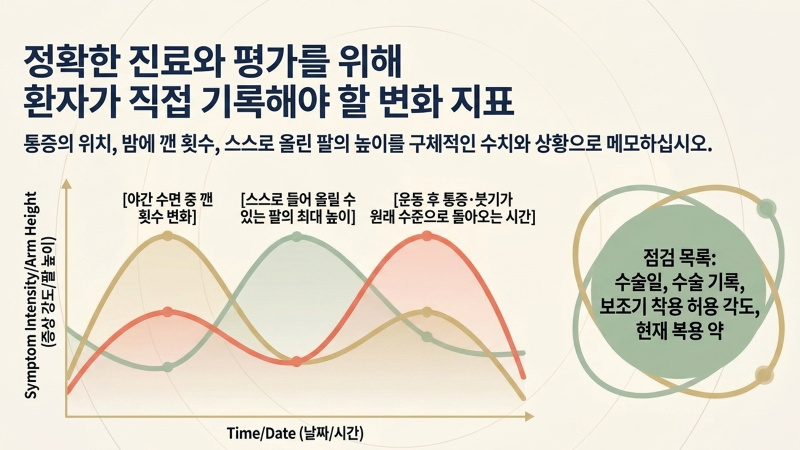 정확한 진료와 평가를 위해
환자가 직접 기록해야 할 변화 지표

통증의 위치, 밤에 깬 횟수, 스스로 올린 팔의 높이를 구체적인 수치와 상황으로 메모하십시오.

[야간 수면 중 깬 횟수 변화]

[스스로 들어 올릴 수 있는 팔의 최대 높이]

[운동 후 통증·붓기가 원래 수준으로 돌아오는 시간]

Symptom Intensity/Arm Height (증상 강도/팔 높이)

Time/Date (날짜/시간)

점검 목록:
수술일, 수술 기록,
보조기 착용 허용 각도,
현재 복용 약